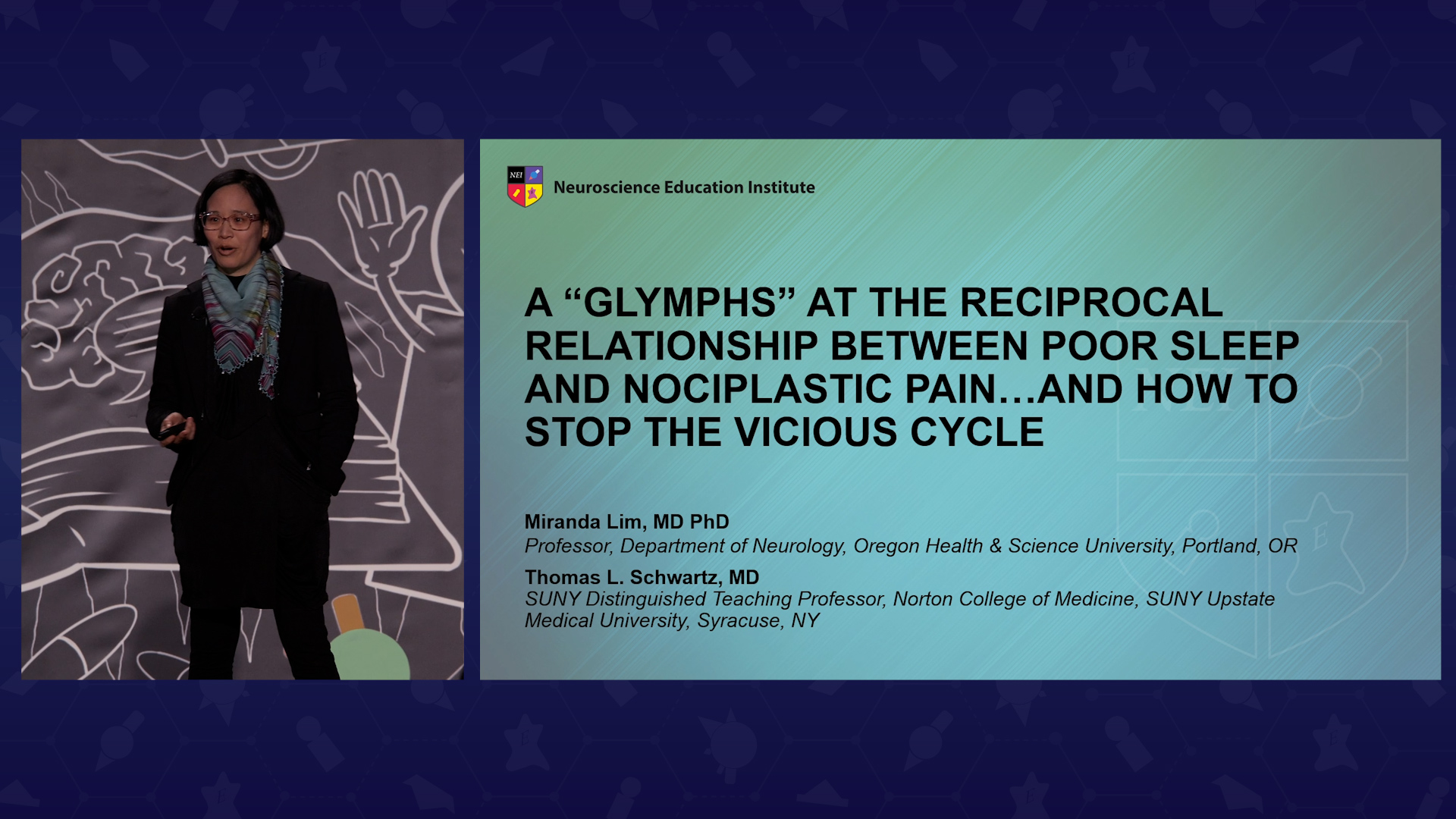 NEI

Neuroscience Education Institute

A “GLYMPHS” AT THE RECIPROCAL RELATIONSHIP BETWEEN POOR SLEEP AND NOCIPLASTIC PAIN…AND HOW TO STOP THE VICIOUS CYCLE

Miranda Lim, MD PhD
Professor, Department of Neurology, Oregon Health & Science University, Portland, OR

Thomas L. Schwartz, MD
SUNY Distinguished Teaching Professor, Norton College of Medicine, SUNY Upstate Medical University, Syracuse, NY